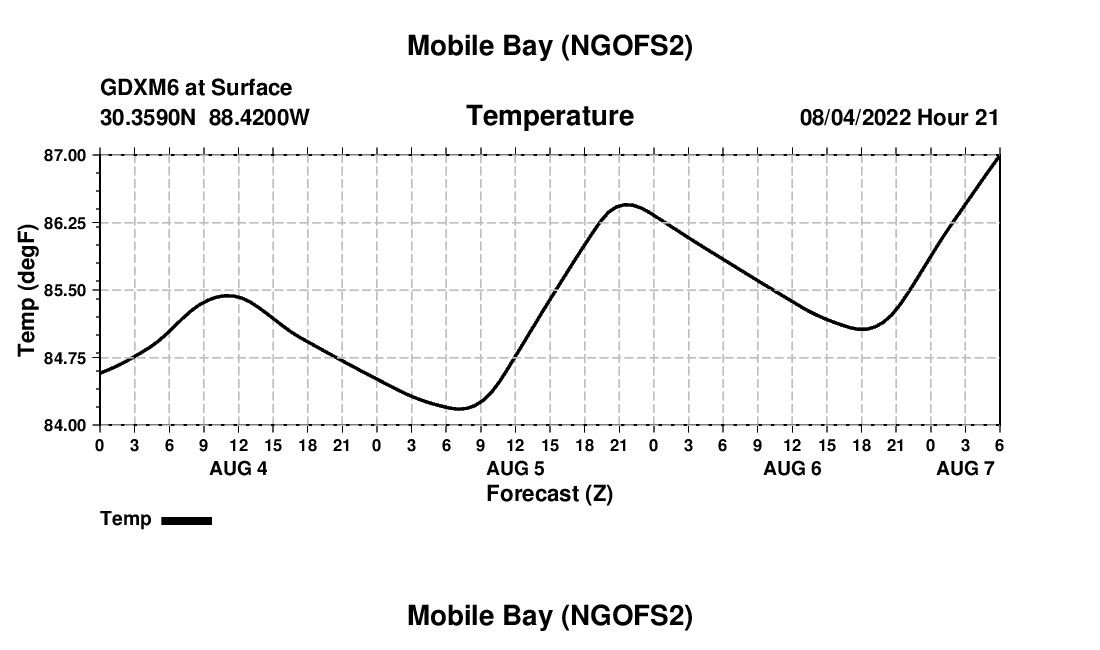 Mobile Bay (NGOFS2)

GDXM6 at Surface
30.3590N 88.4200W

Temperature

08/04/2022 Hour 21

Temp (degF)

87.00
86.25
85.50
84.75
84.00

0 3 6 9 12 15 18 21 0 3 6 9 12 15 18 21 0 3 6 9 12 15 18 21 0 3 6

AUG 4
AUG 5
AUG 6
AUG 7

Forecast (Z)

Temp

Mobile Bay (NGOFS2)